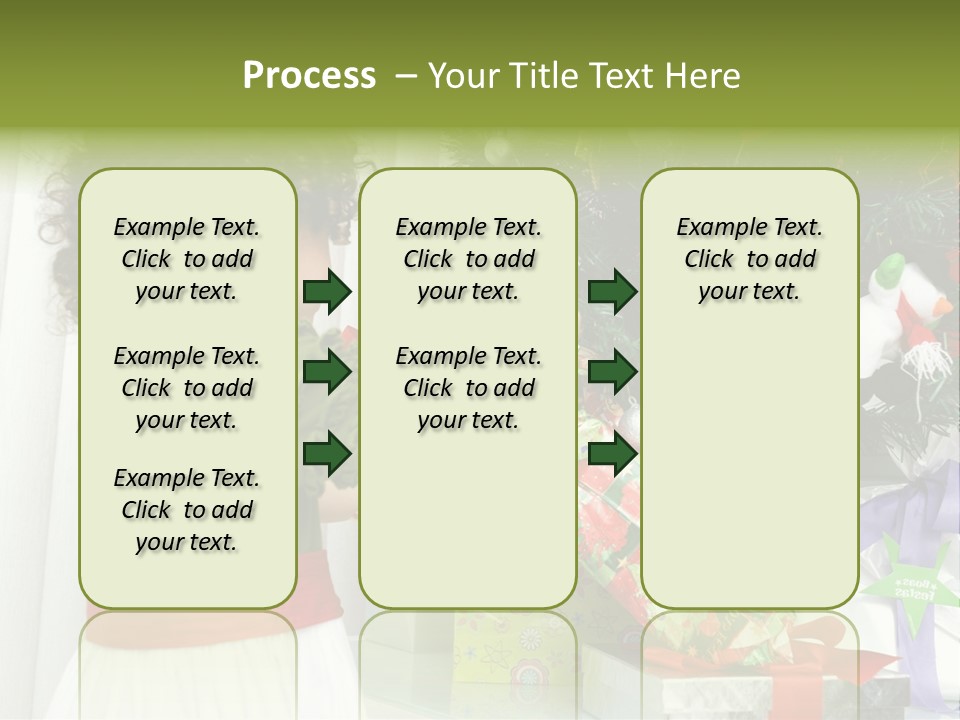 Process – Your Title Text Here

Example Text. Click to add your text.

Example Text. Click to add your text.

Example Text. Click to add your text.

Example Text. Click to add your text.

Example Text. Click to add your text.

Example Text. Click to add your text.